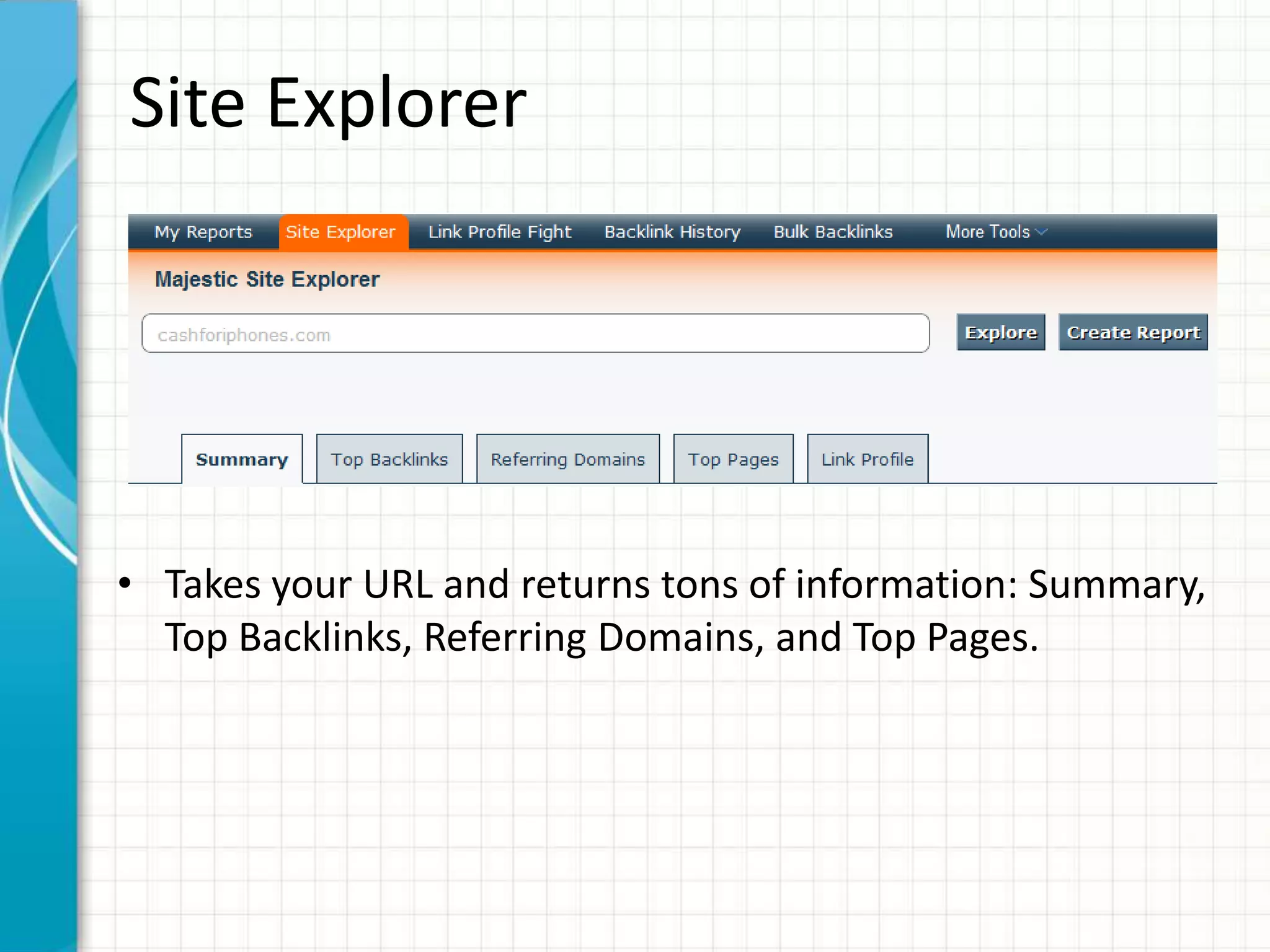 Site Explorer

My Reports Site Explorer Link Profile Fight Backlink History Bulk Backlinks More Tools

Majestic Site Explorer

cashforiphones.com

Explore Create Report

Summary Top Backlinks Referring Domains Top Pages Link Profile

• Takes your URL and returns tons of information: Summary, Top Backlinks, Referring Domains, and Top Pages.